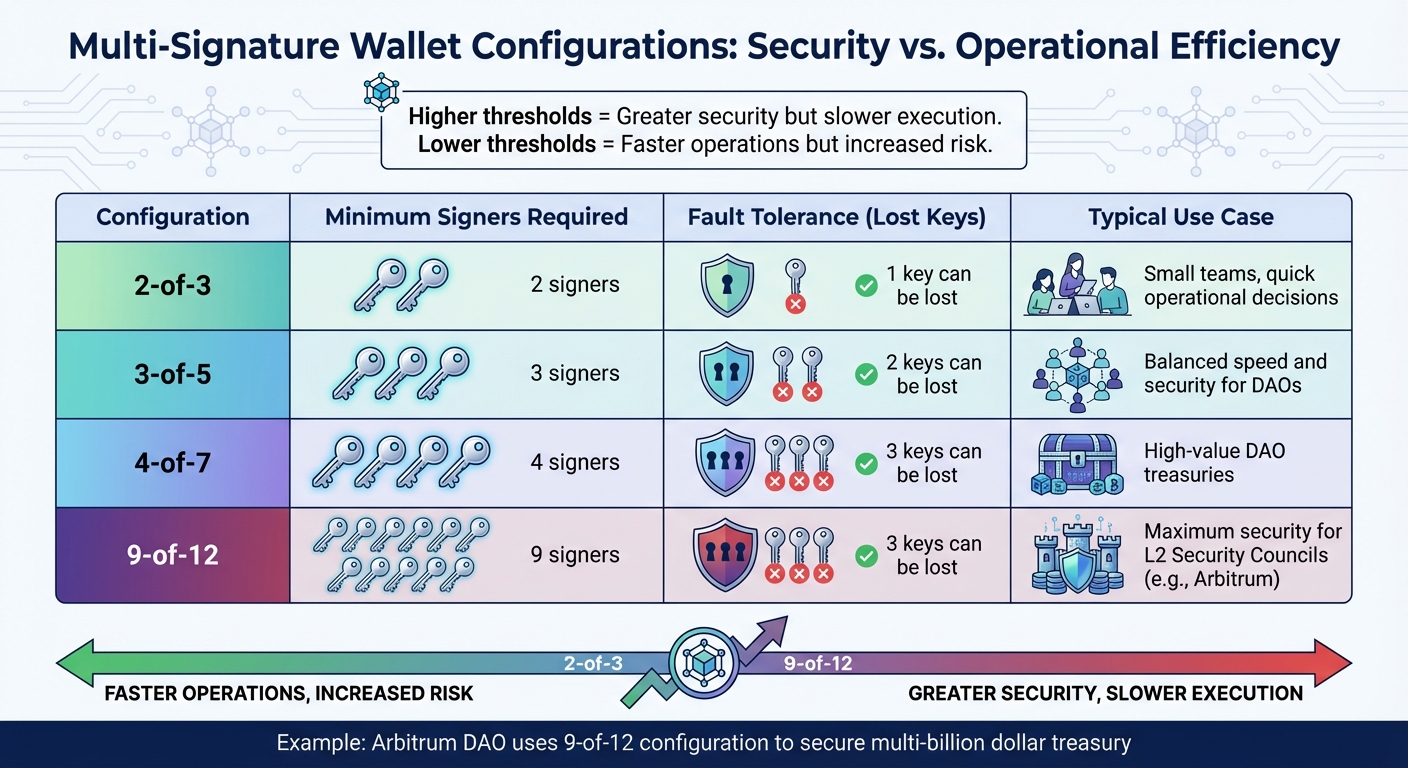 Multi-Signature Wallet Configurations: Security vs. Operational Efficiency

Higher thresholds = Greater security but slower execution.
Lower thresholds = Faster operations but increased risk.

| Configuration | Minimum Signers Required | Fault Tolerance (Lost Keys) | Typical Use Case |
|---|---|---|---|
| 2-of-3 | 2 signers | 1 key can be lost | Small teams, quick operational decisions |
| 3-of-5 | 3 signers | 2 keys can be lost | Balanced speed and security for DAOs |
| 4-of-7 | 4 signers | 3 keys can be lost | High-value DAO treasuries |
| 9-of-12 | 9 signers | 3 keys can be lost | Maximum security for L2 Security Councils (e.g., Arbitrum) |

2-of-3 9-of-12

FASTER OPERATIONS, INCREASED RISK

GREATER SECURITY, SLOWER EXECUTION

Example: Arbitrum DAO uses 9-of-12 configuration to secure multi-billion dollar treasury